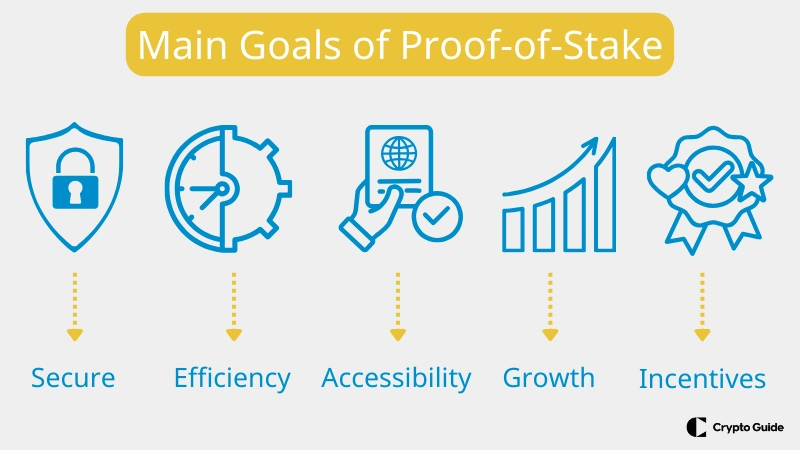 Main Goals of Proof-of-Stake

Secure

Efficiency

Accessibility

Growth

Incentives

Crypto Guide